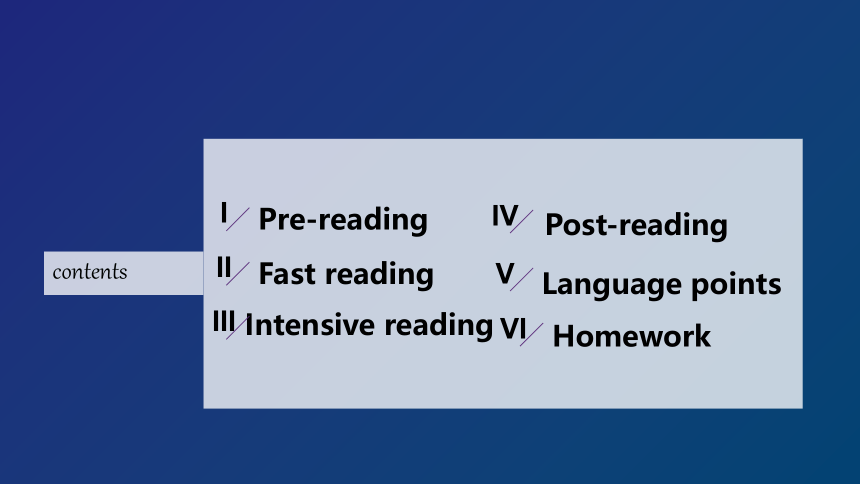 contents

I Pre-reading

II Fast reading

III Intensive reading

IV Post-reading

V Language points

VI Homework